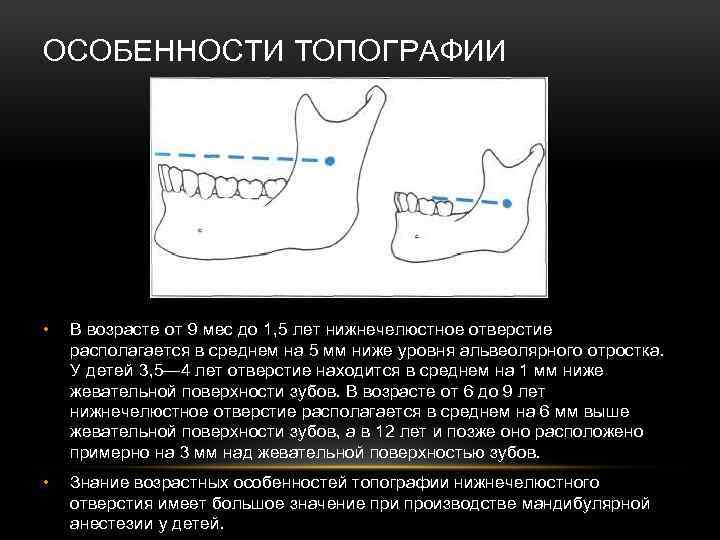 ОСОБЕННОСТИ ТОПОГРАФИИ

• В возрасте от 9 мес до 1,5 лет нижнечелюстное отверстие располагается в среднем на 5 мм ниже уровня альвеолярного отростка. У детей 3,5—4 лет отверстие находится в среднем на 1 мм ниже жевательной поверхности зубов. В возрасте от 6 до 9 лет нижнечелюстное отверстие располагается в среднем на 6 мм выше жевательной поверхности зубов, а в 12 лет и позже оно расположено примерно на 3 мм над жевательной поверхностью зубов.

• Знание возрастных особенностей топографии нижнечелюстного отверстия имеет большое значение при производстве мандибулярной анестезии у детей.